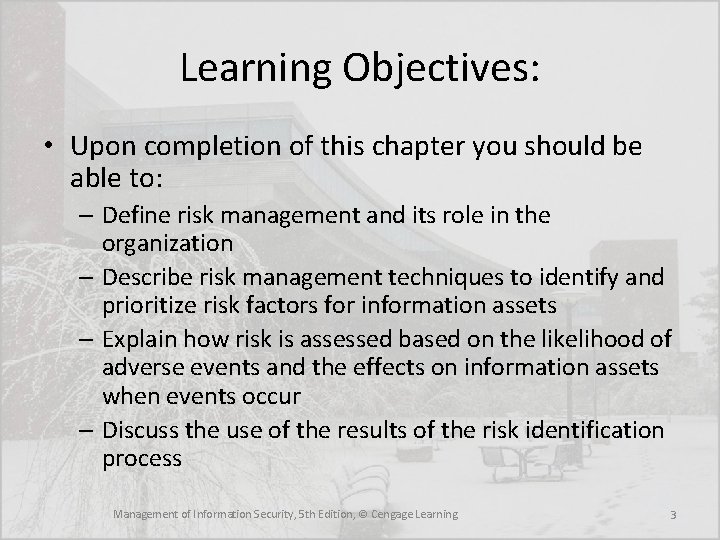 Learning Objectives:

• Upon completion of this chapter you should be able to:
– Define risk management and its role in the organization
– Describe risk management techniques to identify and prioritize risk factors for information assets
– Explain how risk is assessed based on the likelihood of adverse events and the effects on information assets when events occur
– Discuss the use of the results of the risk identification process

Management of Information Security, 5th Edition, © Cengage Learning

3